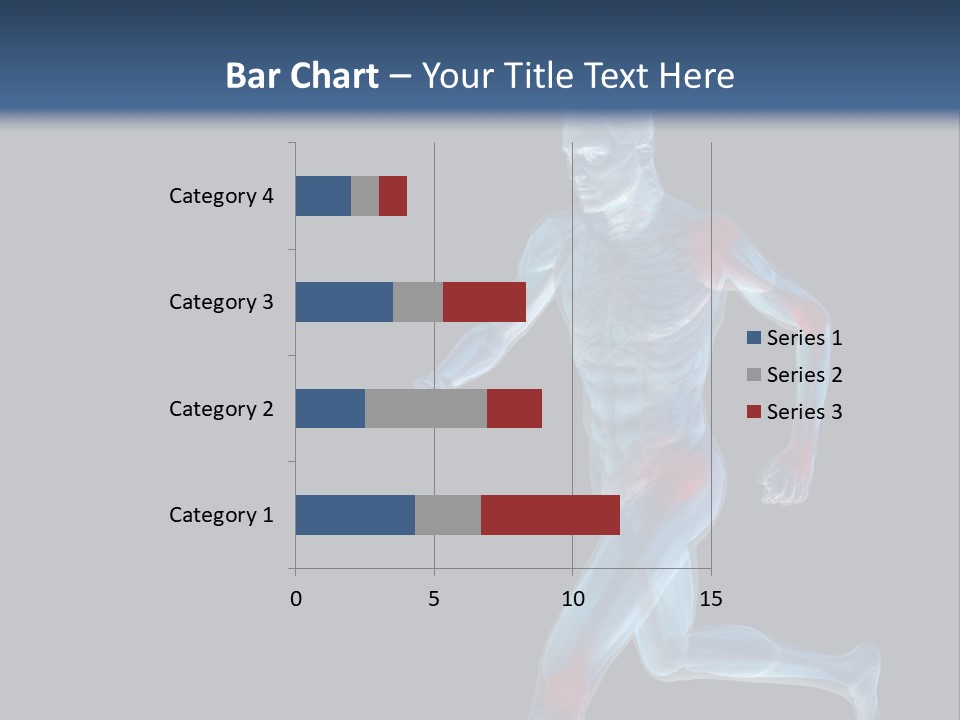 Bar Chart – Your Title Text Here

Category 4
Category 3
Category 2
Category 1

0
5
10
15

Series 1
Series 2
Series 3